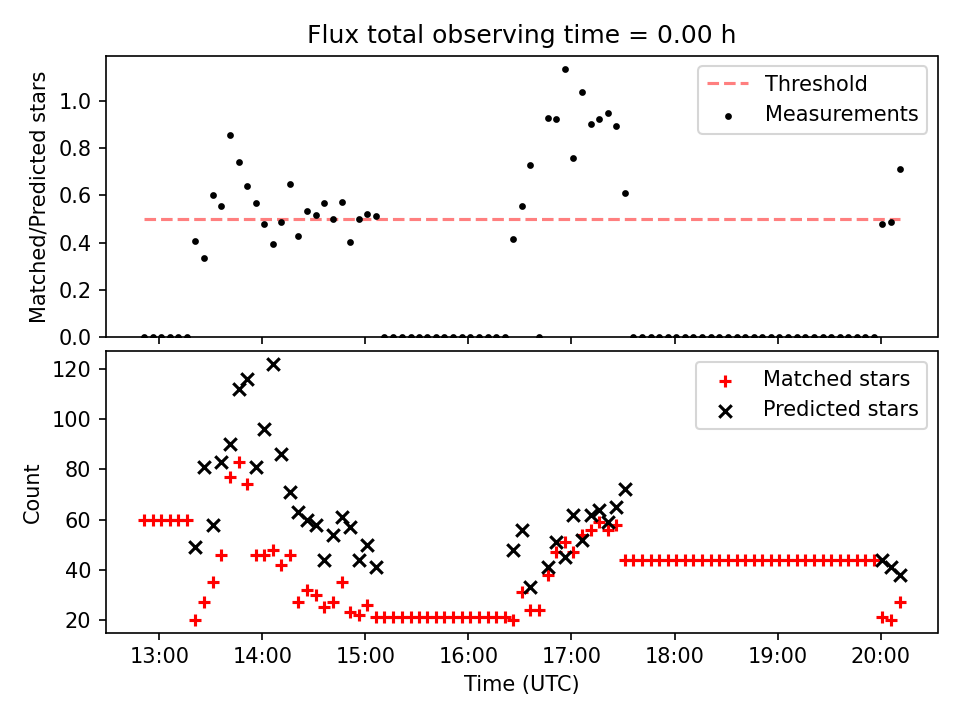 Flux total observing time = 0.00 h

Matched/Predicted stars

1.0
0.8
0.6
0.4
0.2
0.0

Threshold
Measurements

Count

120
100
80
60
40
20

Matched stars
Predicted stars

13:00
14:00
15:00
16:00
17:00
18:00
19:00
20:00

Time (UTC)